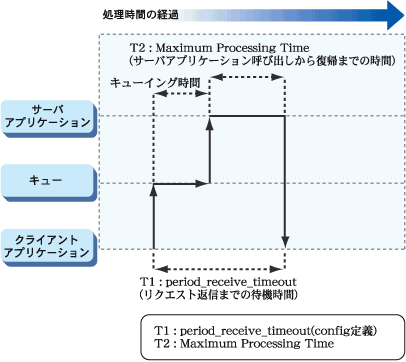 処理時間の経過

T2 : Maximum Processing Time
(サーバアプリケーション呼び出しから復帰までの時間)

キューイング時間

サーバ
アプリケーション

キュー

クライアント
アプリケーション

T1 : period_receive_timeout
(リクエスト返信までの待機時間)

T1 : period_receive_timeout(config定義)
T2 : Maximum Processing Time